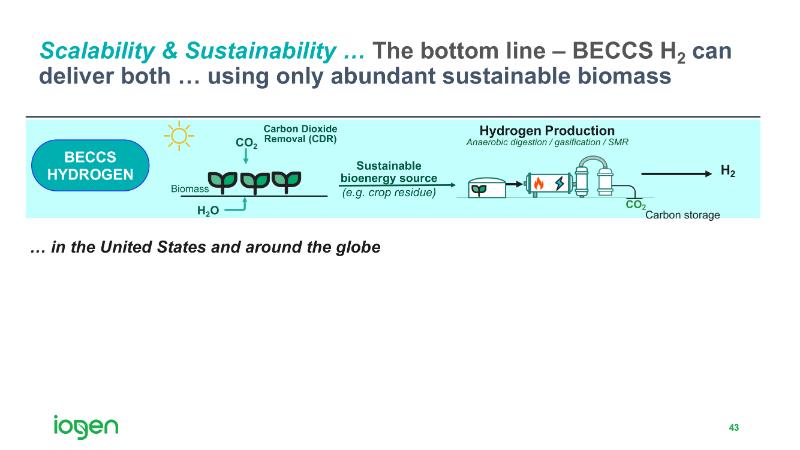 Scalability & Sustainability … The bottom line – BECCS $H_2$ can deliver both … using only abundant sustainable biomass

BECCS HYDROGEN

$CO_2$

Carbon Dioxide Removal (CDR)

Biomass

$H_2O$

Sustainable bioenergy source (e.g. crop residue)

Hydrogen Production

Anaerobic digestion / gasification / SMR

$H_2$

$CO_2$

Carbon storage

… in the United States and around the globe

iogen

43